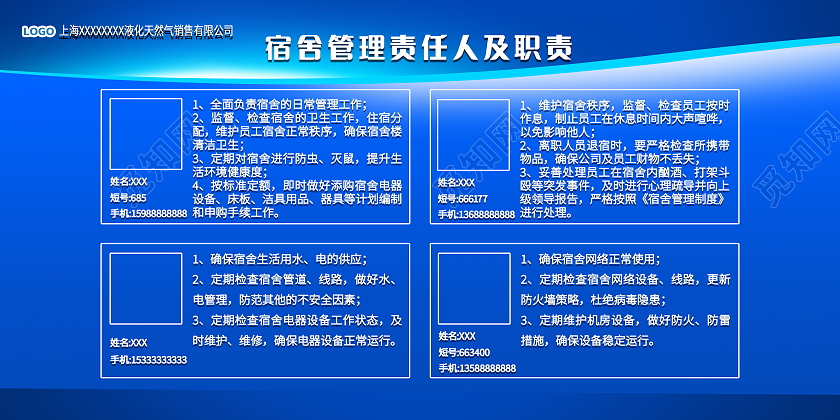 LOGO 上海XXXXXXXX液化天然气销售有限公司

宿舍管理责任人及职责

姓名:XXX
短号:685
手机:15988888888

1、全面负责宿舍的日常管理工作;
2、监督、检查宿舍的卫生工作，住宿分配，维护员工宿舍正常秩序，确保宿舍楼清洁卫生;
3、定期对宿舍进行防虫、灭鼠，提升生活环境健康度;
4、按标准定额，即时做好添购宿舍电器设备、床板、洁具用品、器具等计划编制和申购手续工作。

姓名:XXX
短号:666177
手机:13688888888

1、维护宿舍秩序，监督、检查员工按时作息，制止员工在休息时间内大声喧哗，以免影响他人;
2、离职人员退宿时，要严格检查所携带物品，确保公司及员工财物不丢失;
3、妥善处理员工在宿舍内酗酒、打架斗殴等突发事件，及时进行心理疏导并向上级领导报告，严格按照《宿舍管理制度》进行处理。

姓名:XXX
手机:15333333333

1、确保宿舍生活用水、电的供应;
2、定期检查宿舍管道、线路，做好水、电管理，防范其他的不安全因素;
3、定期检查宿舍电器设备工作状态，及时维护、维修，确保电器设备正常运行。

姓名:XXX
短号:663400
手机:13588888888

1、确保宿舍网络正常使用;
2、定期检查宿舍网络设备、线路，更新防火墙策略，杜绝病毒隐患;
3、定期维护机房设备，做好防火、防雷措施，确保设备稳定运行。

觅知网